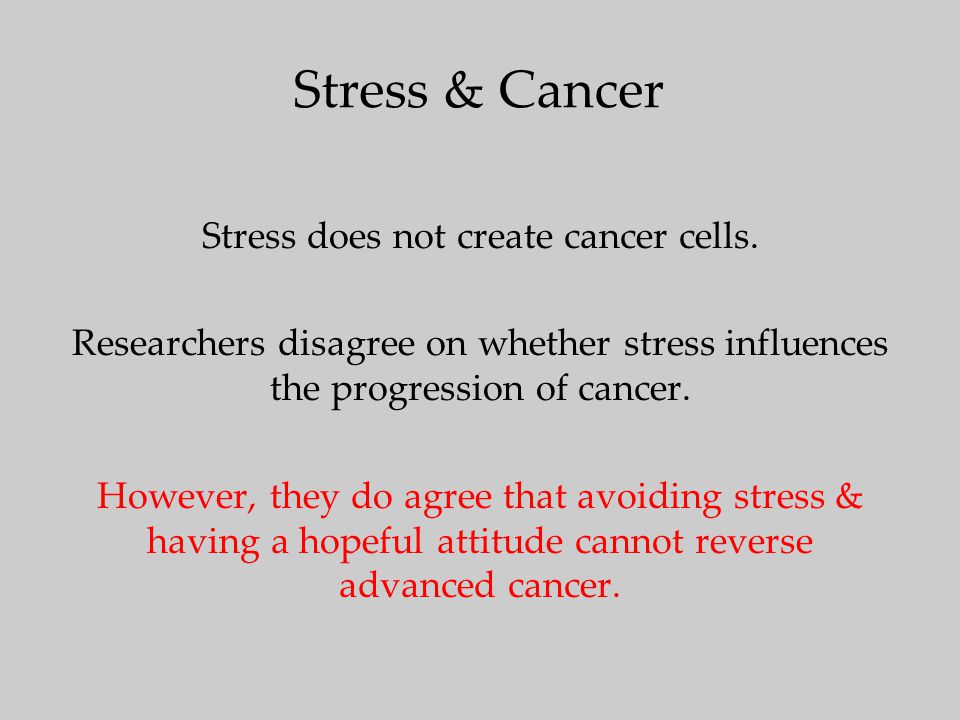 Stress & Cancer

Stress does not create cancer cells.

Researchers disagree on whether stress influences the progression of cancer.

However, they do agree that avoiding stress & having a hopeful attitude cannot reverse advanced cancer.